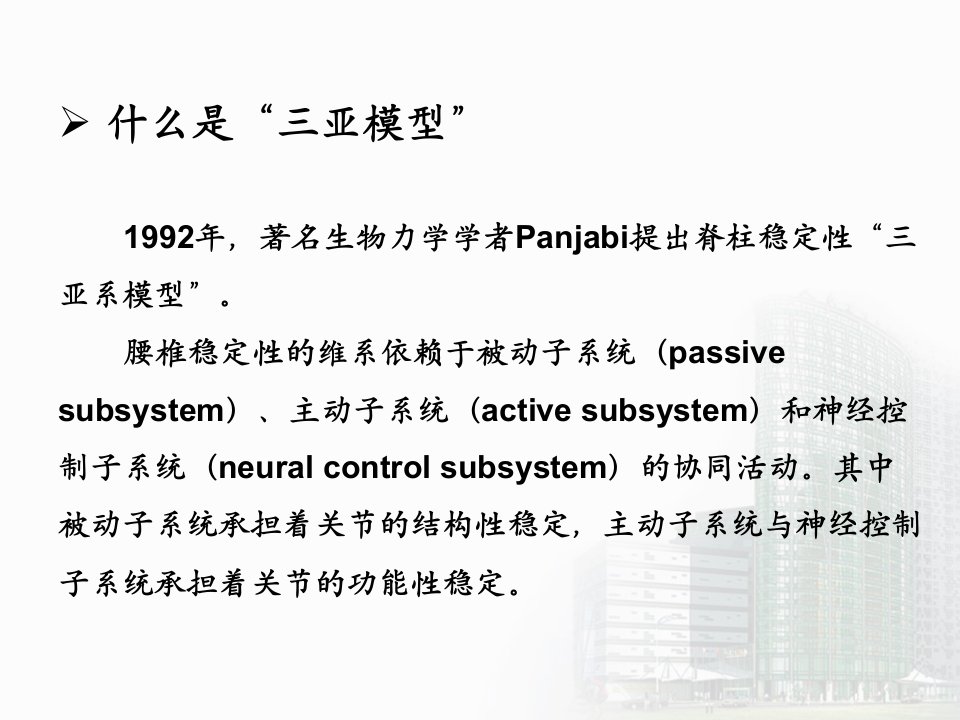 ➢ 什么是“三亚模型”

1992年，著名生物力学学者Panjabi提出脊柱稳定性“三亚系模型”。

腰椎稳定性的维系依赖于被动子系统（passive subsystem）、主动子系统（active subsystem）和神经控制子系统（neural control subsystem）的协同活动。其中被动子系统承担着关节的结构性稳定，主动子系统与神经控制子系统承担着关节的功能性稳定。